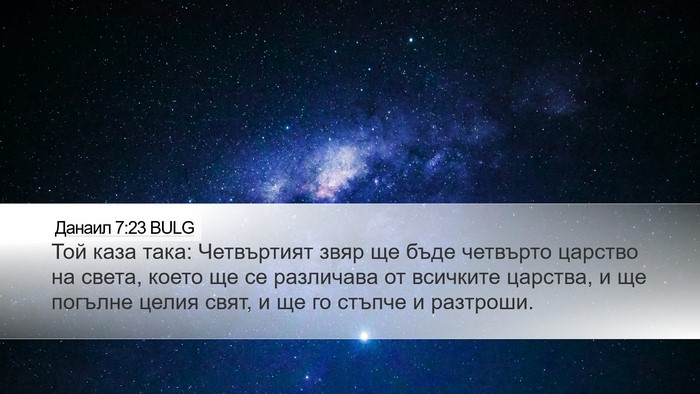 Данаил 7:23 BULG

Той каза така: Четвъртият звяр ще бъде четвърто царство на света, което ще се различава от всичките царства, и ще погълне целия свят, и ще го стъпче и разтроши.